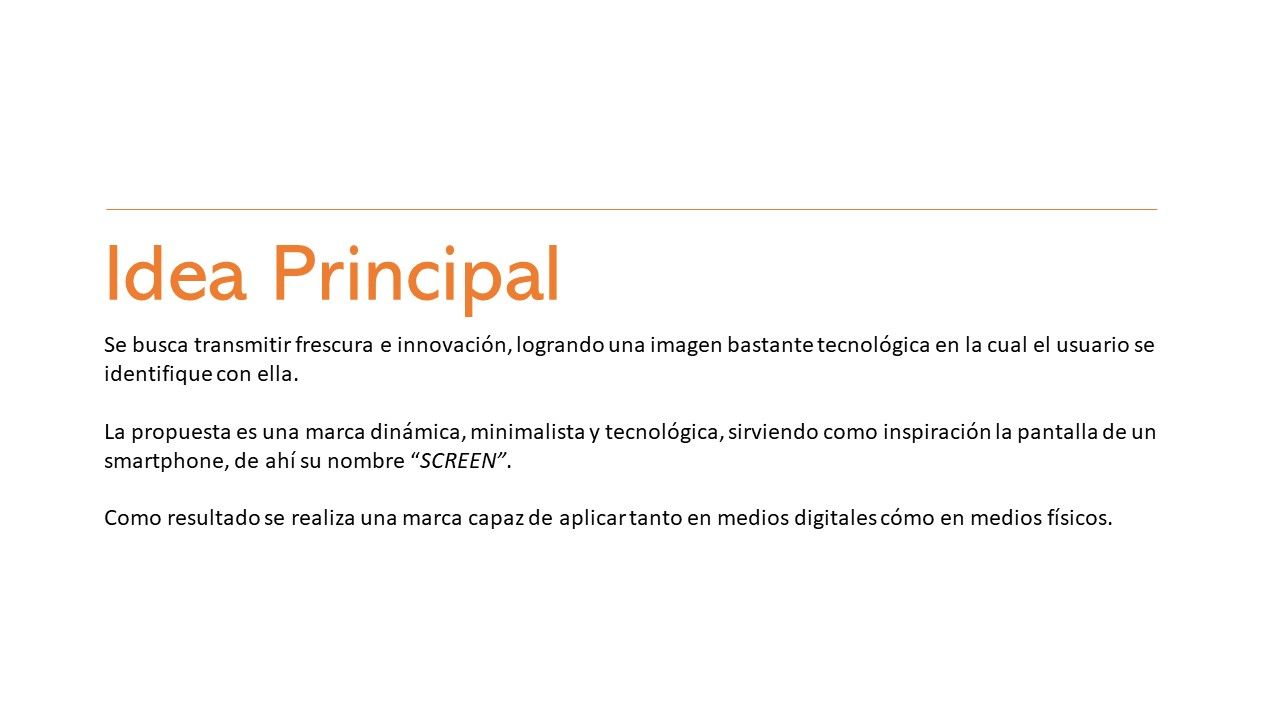 Idea Principal

Se busca transmitir frescura e innovación, logrando una imagen bastante tecnológica en la cual el usuario se identifique con ella.

La propuesta es una marca dinámica, minimalista y tecnológica, sirviendo como inspiración la pantalla de un smartphone, de ahí su nombre “SCREEN”.

Como resultado se realiza una marca capaz de aplicar tanto en medios digitales cómo en medios físicos.